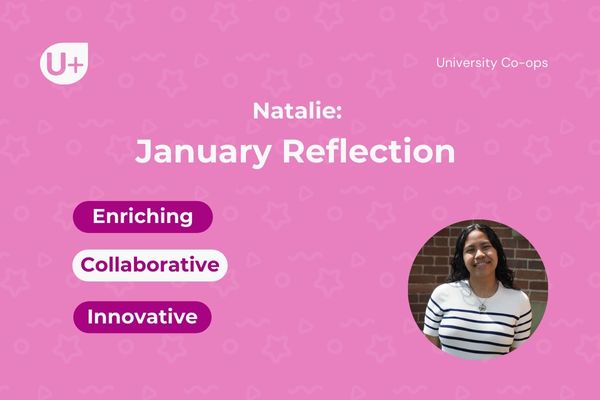 U+

University Co-ops

Natalie:
January Reflection

Enriching

Collaborative

Innovative